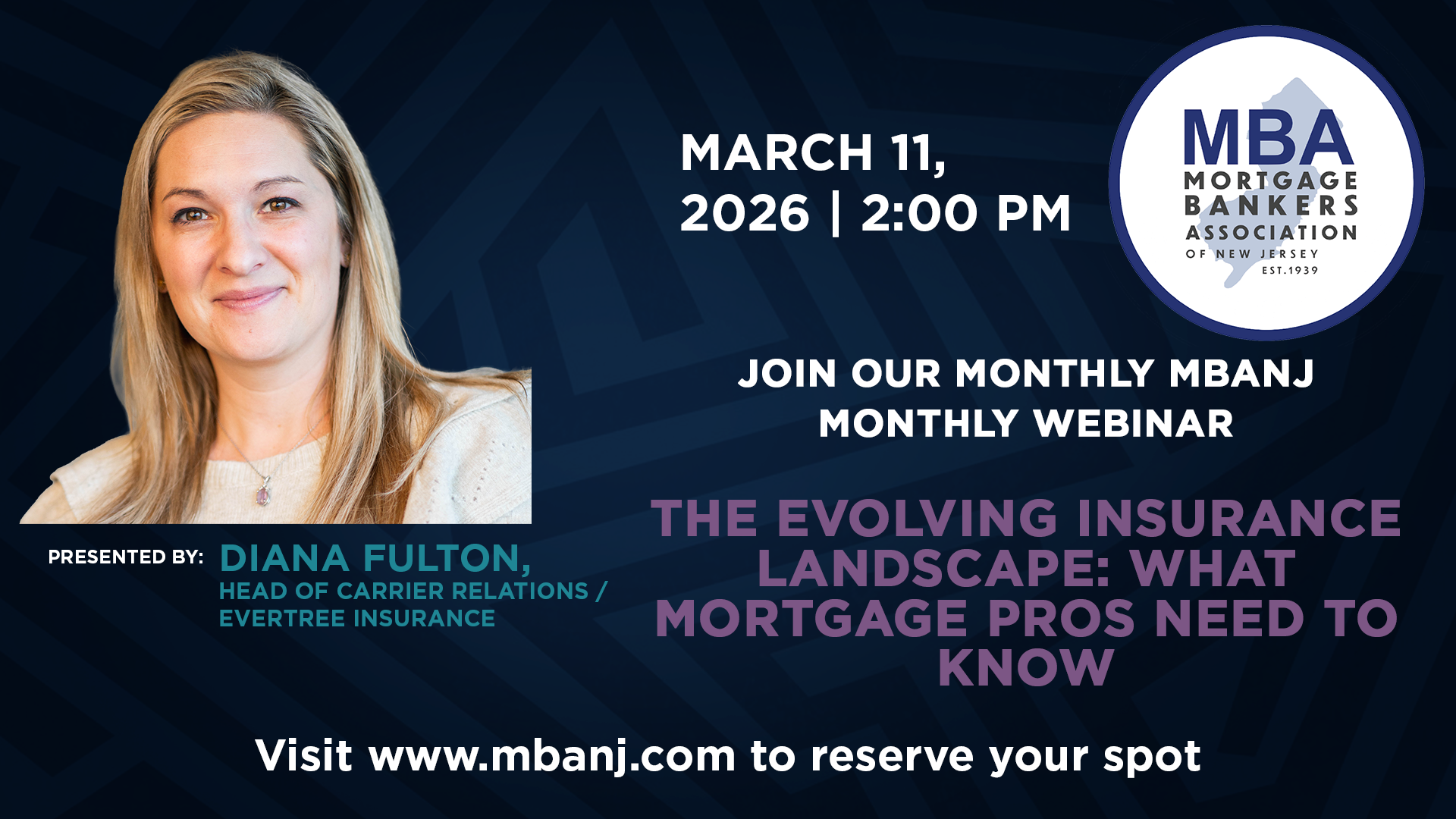 MARCH 11, 2026 | 2:00 PM

MBA
MORTGAGE BANKERS ASSOCIATION
OF NEW JERSEY
EST.1939

JOIN OUR MONTHLY MBANJ MONTHLY WEBINAR

THE EVOLVING INSURANCE LANDSCAPE: WHAT MORTGAGE PROS NEED TO KNOW

PRESENTED BY: DIANA FULTON, HEAD OF CARRIER RELATIONS / EVERTREE INSURANCE

Visit www.mbanj.com to reserve your spot